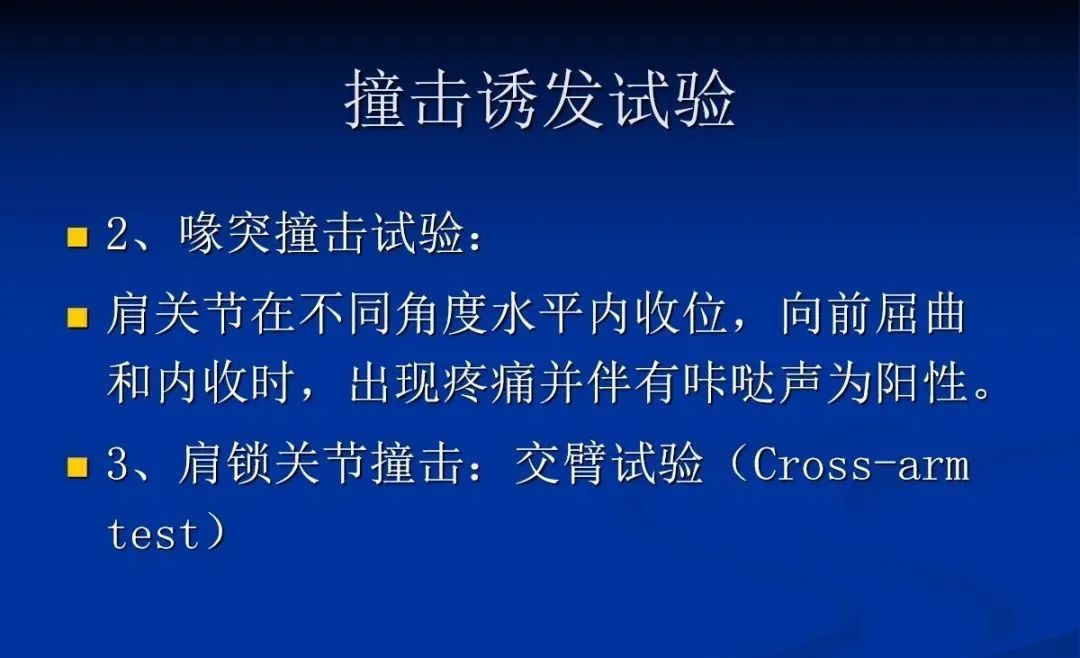 撞击诱发试验

2、喙突撞击试验：

肩关节在不同角度水平内收位，向前屈曲和内收时，出现疼痛并伴有咔哒声为阳性。

3、肩锁关节撞击：交臂试验（Cross-arm test）